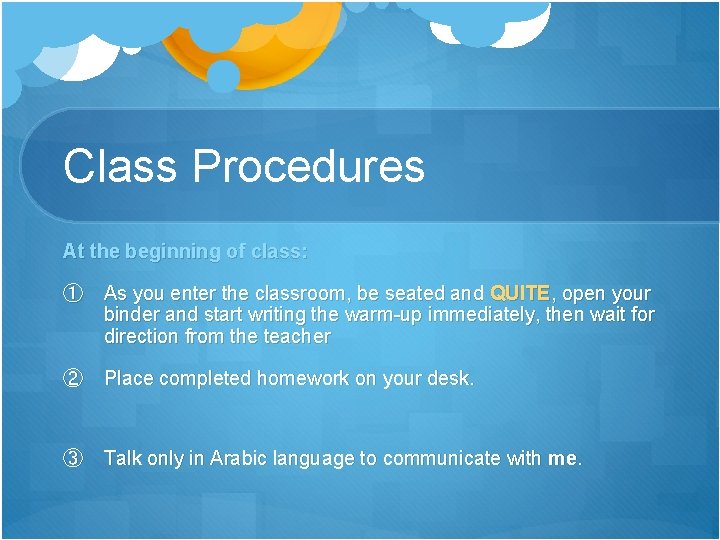 Class Procedures

At the beginning of class:

① As you enter the classroom, be seated and QUITE, open your binder and start writing the warm-up immediately, then wait for direction from the teacher

② Place completed homework on your desk.

③ Talk only in Arabic language to communicate with me.